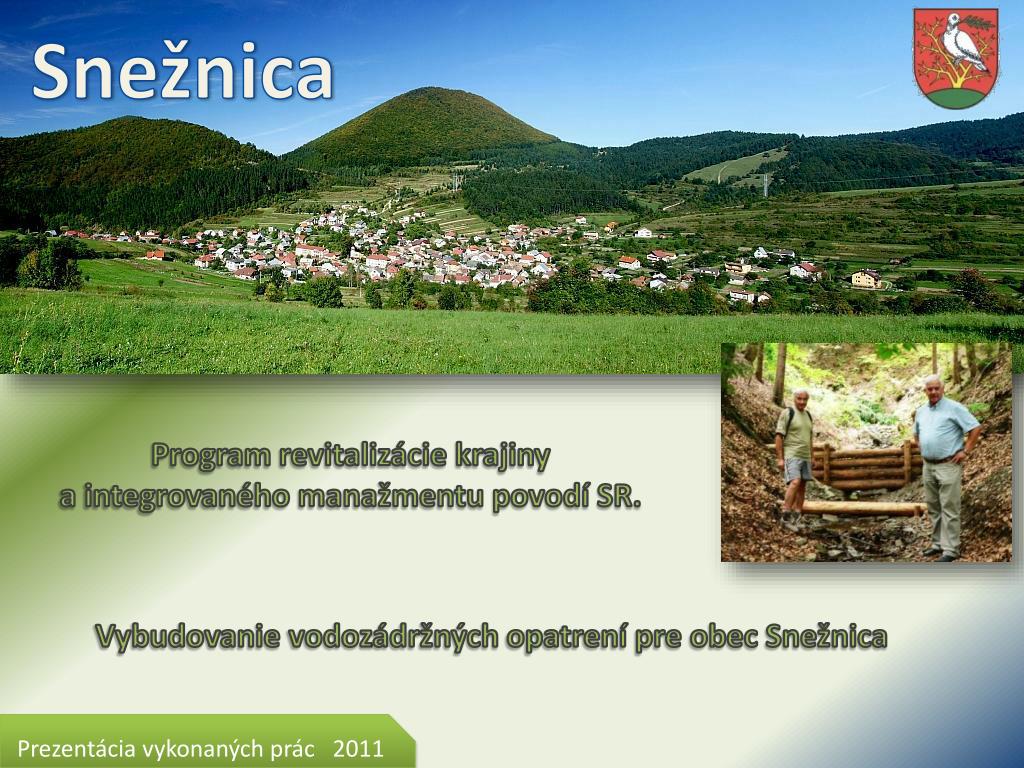 Snežnica

Program revitalizácie krajiny a integrovaného manažmentu povodí SR.

Vybudovanie vodozádržných opatrení pre obec Snežnica

Prezentácia vykonaných prác 2011